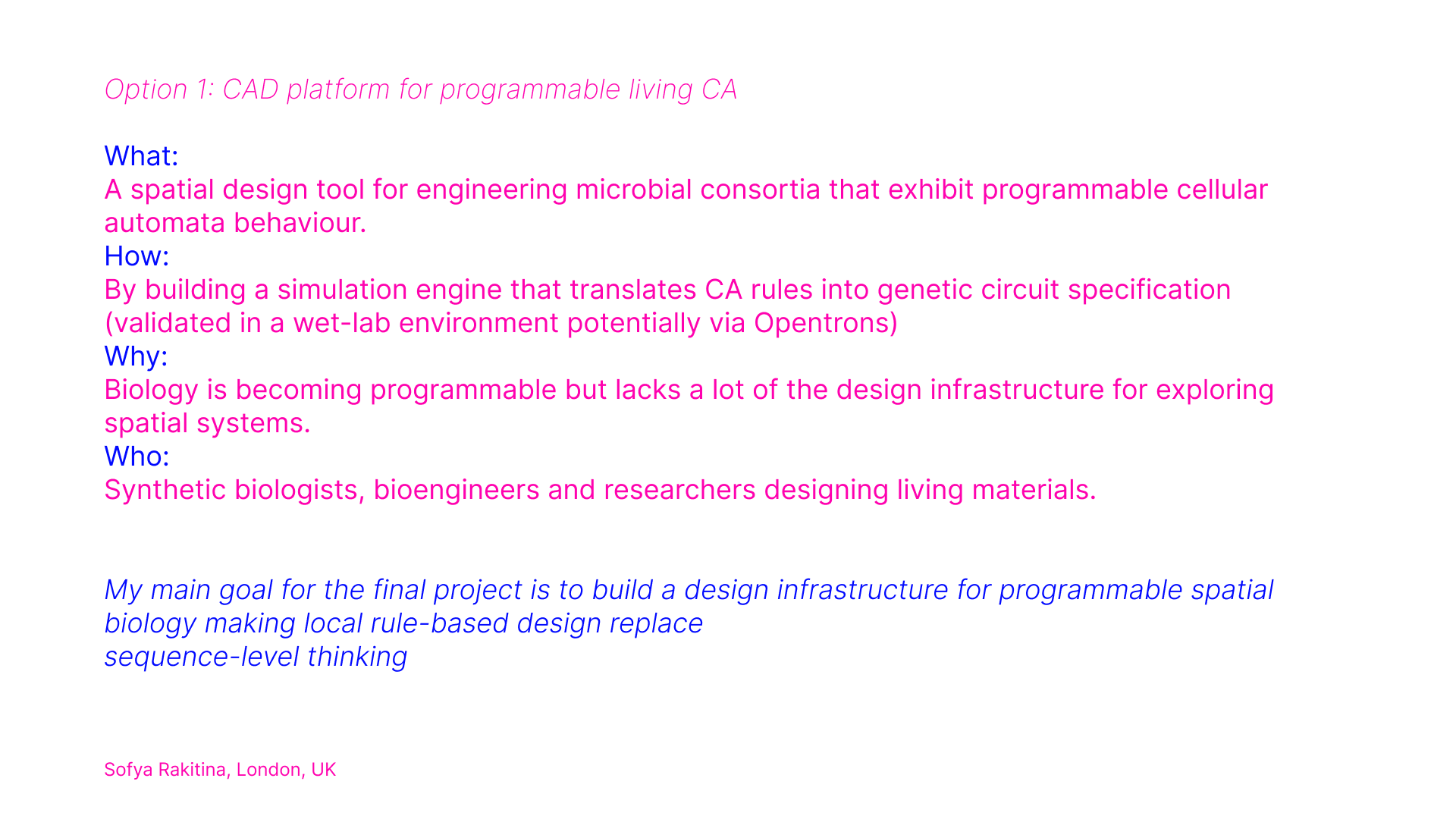 Option 1: CAD platform for programmable living CA

What:
A spatial design tool for engineering microbial consortia that exhibit programmable cellular automata behaviour.
How:
By building a simulation engine that translates CA rules into genetic circuit specification (validated in a wet-lab environment potentially via Opentrons)
Why:
Biology is becoming programmable but lacks a lot of the design infrastructure for exploring spatial systems.
Who:
Synthetic biologists, bioengineers and researchers designing living materials.

My main goal for the final project is to build a design infrastructure for programmable spatial biology making local rule-based design replace
sequence-level thinking

Sofya Rakitina, London, UK